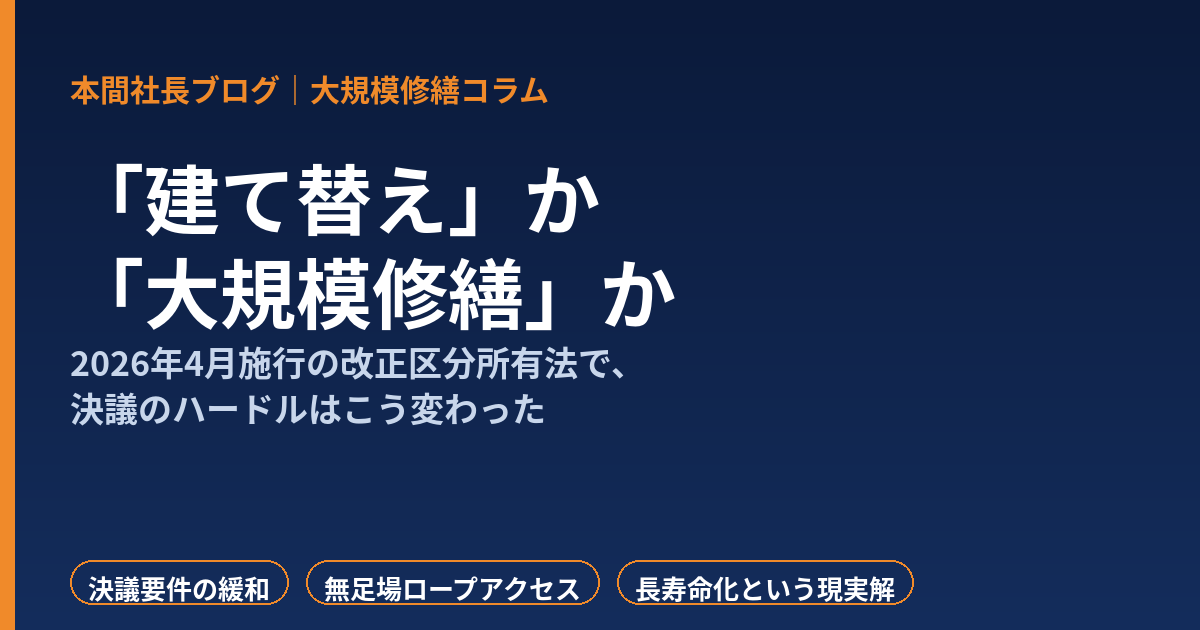 本間社長ブログ｜大規模修繕コラム

「建て替え」か
「大規模修繕」か

2026年4月施行の改正区分所有法で、
決議のハードルはこう変わった

決議要件の緩和

無足場ロープアクセス

長寿命化という現実解